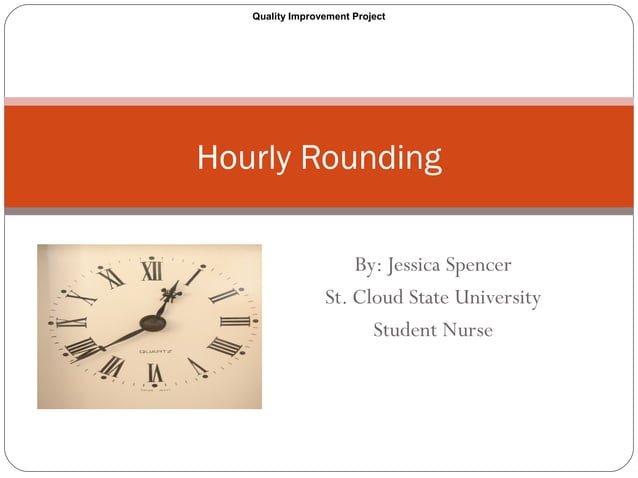 Quality Improvement Project

Hourly Rounding

XII I II III IIII V VI VII VIII IX X XI
QUARTZ

By: Jessica Spencer
St. Cloud State University
Student Nurse